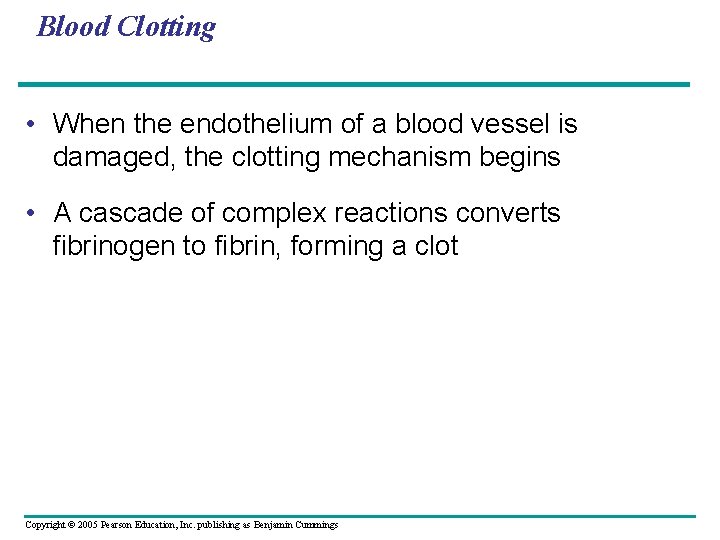 Blood Clotting

• When the endothelium of a blood vessel is damaged, the clotting mechanism begins

• A cascade of complex reactions converts fibrinogen to fibrin, forming a clot

Copyright © 2005 Pearson Education, Inc. publishing as Benjamin Cummings